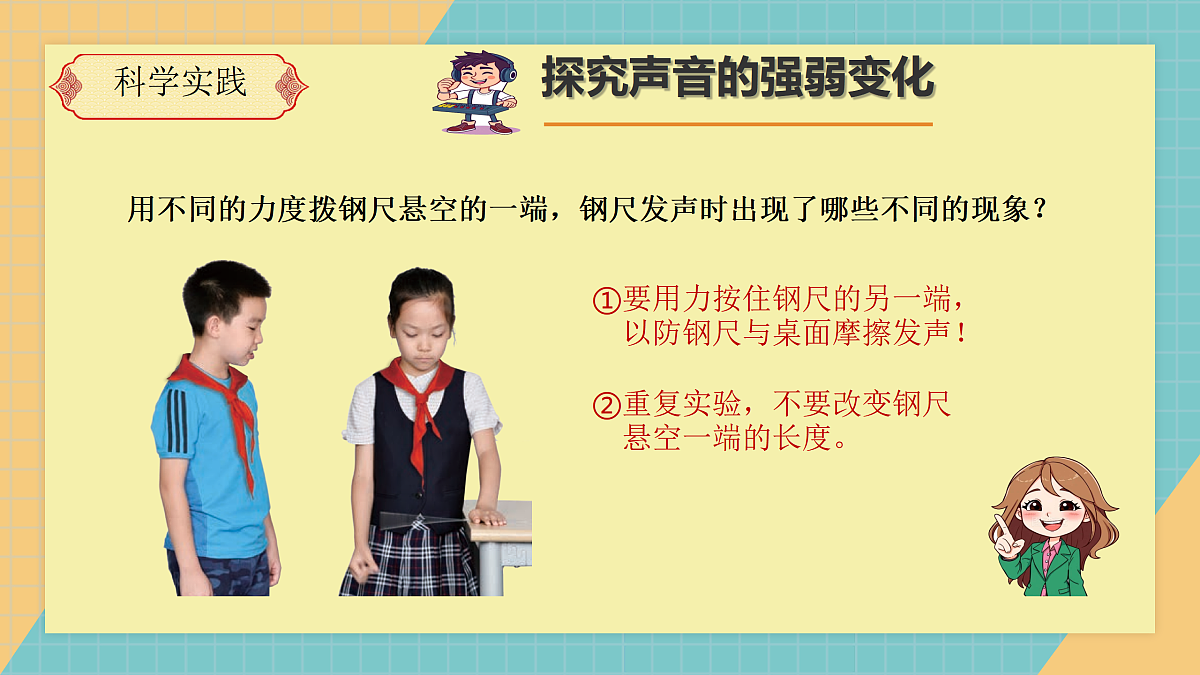 科学实践

探究声音的强弱变化

用不同的力度拨钢尺悬空的一端，钢尺发声时出现了哪些不同的现象？

①要用力按住钢尺的另一端，以防钢尺与桌面摩擦发声！

②重复实验，不要改变钢尺悬空一端的长度。